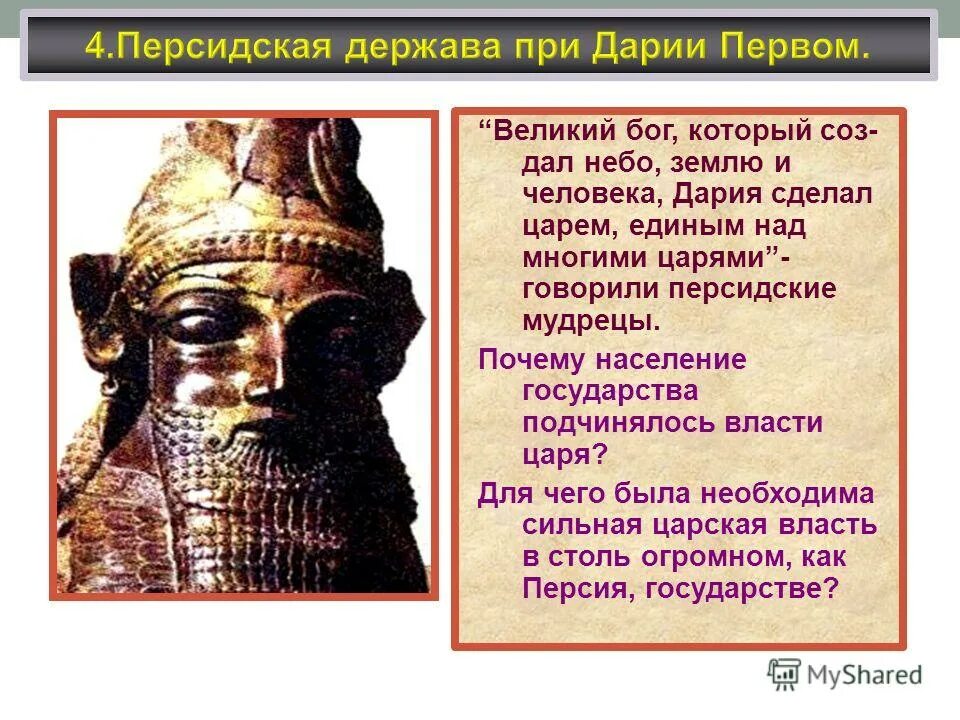 4.Персидская держава при Дарии Первом.

“Великий бог, который создал небо, землю и человека, Дария сделал царем, единым над многими царями”- говорили персидские мудрецы.

Почему население государства подчинялось власти царя?

Для чего была необходима сильная царская власть в столь огромном, как Персия, государстве?

MyShared